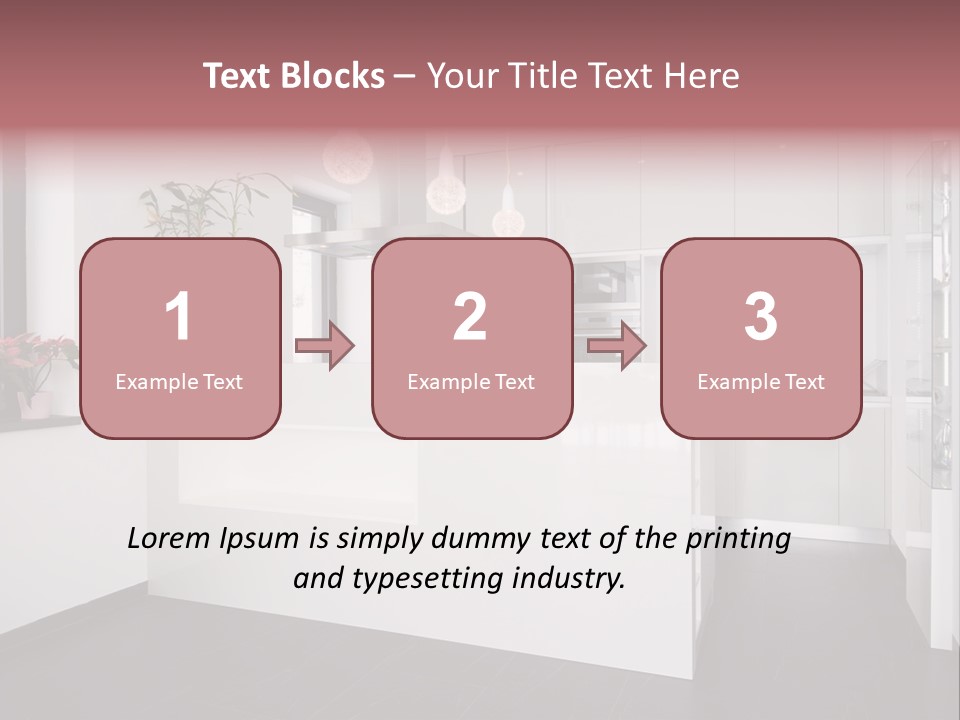 Text Blocks – Your Title Text Here

1
Example Text

2
Example Text

3
Example Text

Lorem Ipsum is simply dummy text of the printing and typesetting industry.